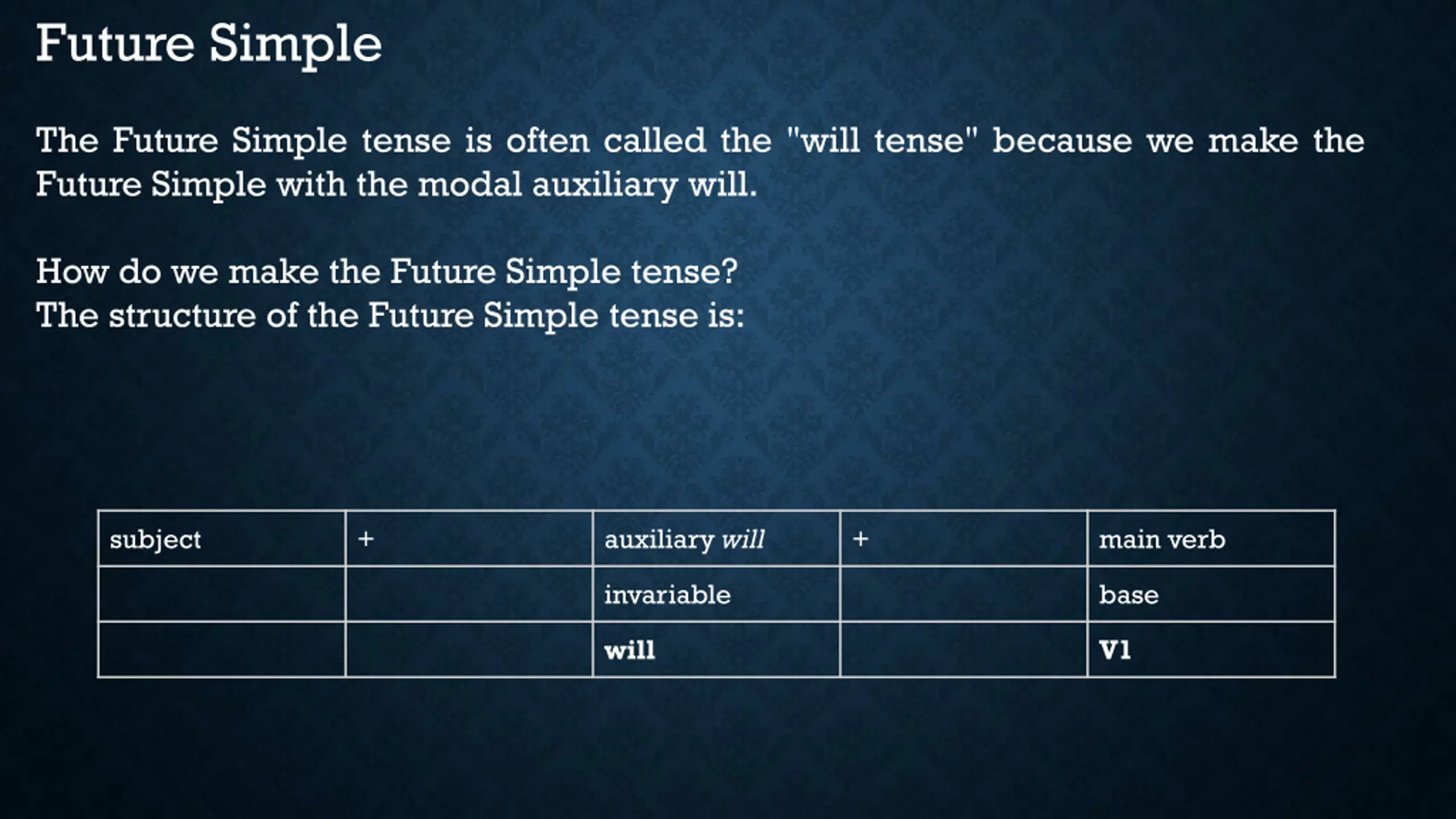 Future Simple

The Future Simple tense is often called the "will tense" because we make the Future Simple with the modal auxiliary will.

How do we make the Future Simple tense?
The structure of the Future Simple tense is:

| subject | + | auxiliary will | + | main verb |
|---|---|---|---|---|
| | | invariable | | base |
| | | will | | V1 |